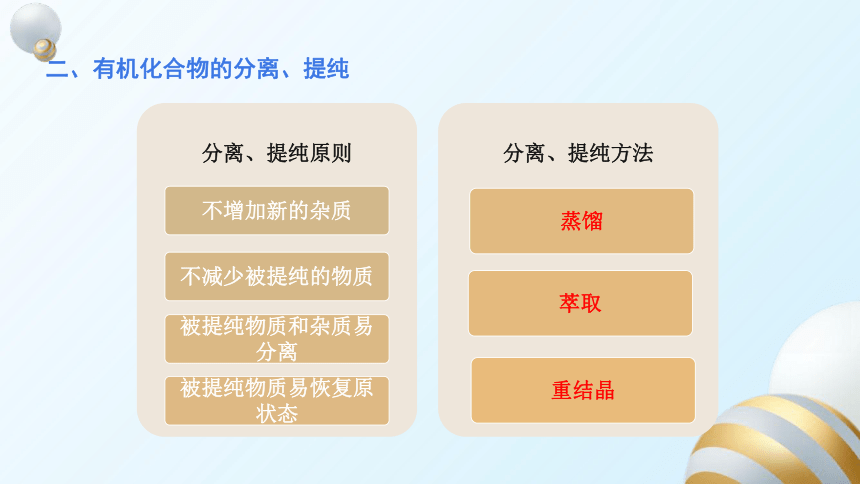 二、有机化合物的分离、提纯

分离、提纯原则

不增加新的杂质

不减少被提纯的物质

被提纯物质和杂质易分离

被提纯物质易恢复原状态

分离、提纯方法

蒸馏

萃取

重结晶